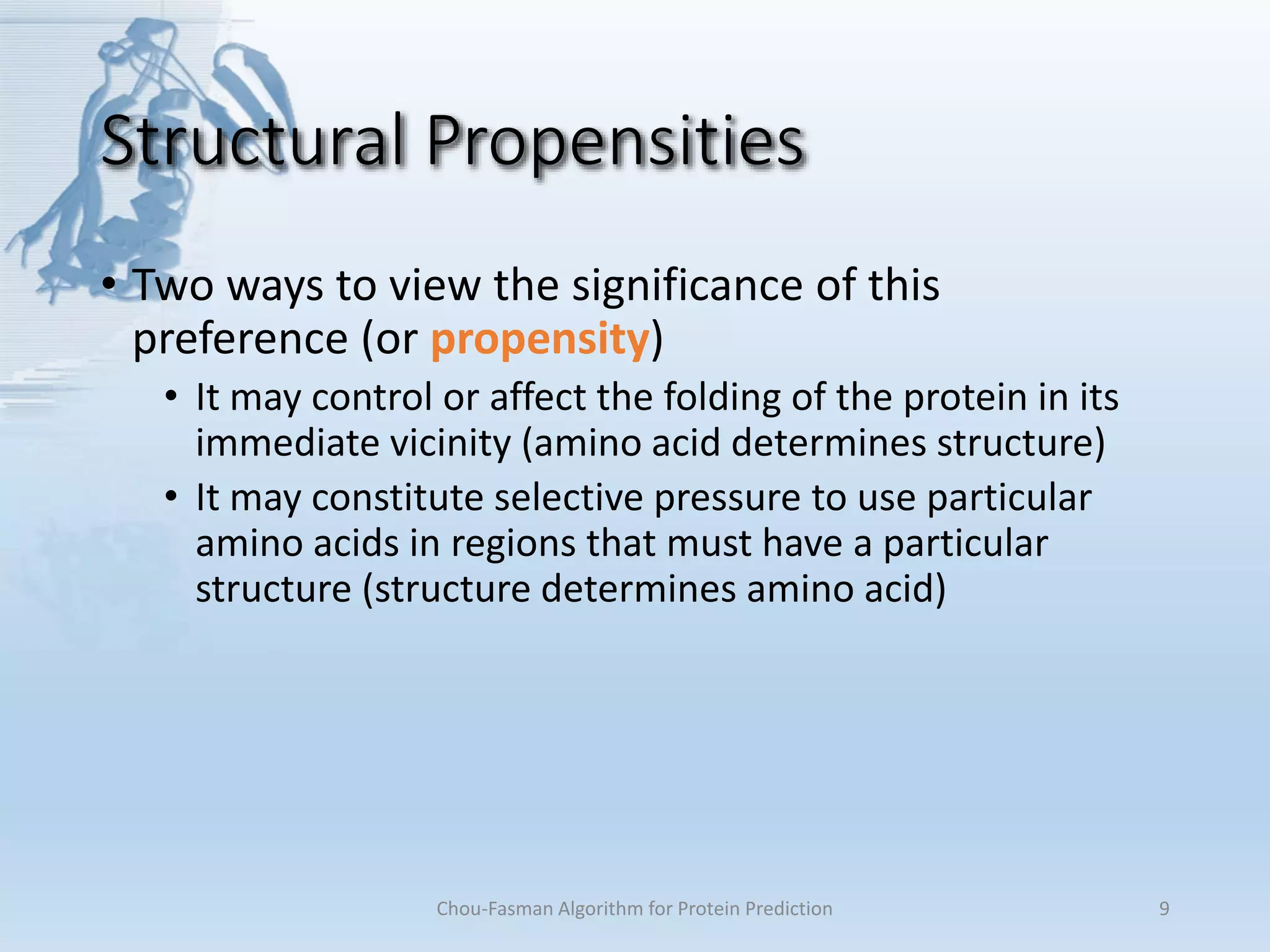 Structural Propensities

• Two ways to view the significance of this preference (or propensity)
  • It may control or affect the folding of the protein in its immediate vicinity (amino acid determines structure)
  • It may constitute selective pressure to use particular amino acids in regions that must have a particular structure (structure determines amino acid)

Chou-Fasman Algorithm for Protein Prediction

9